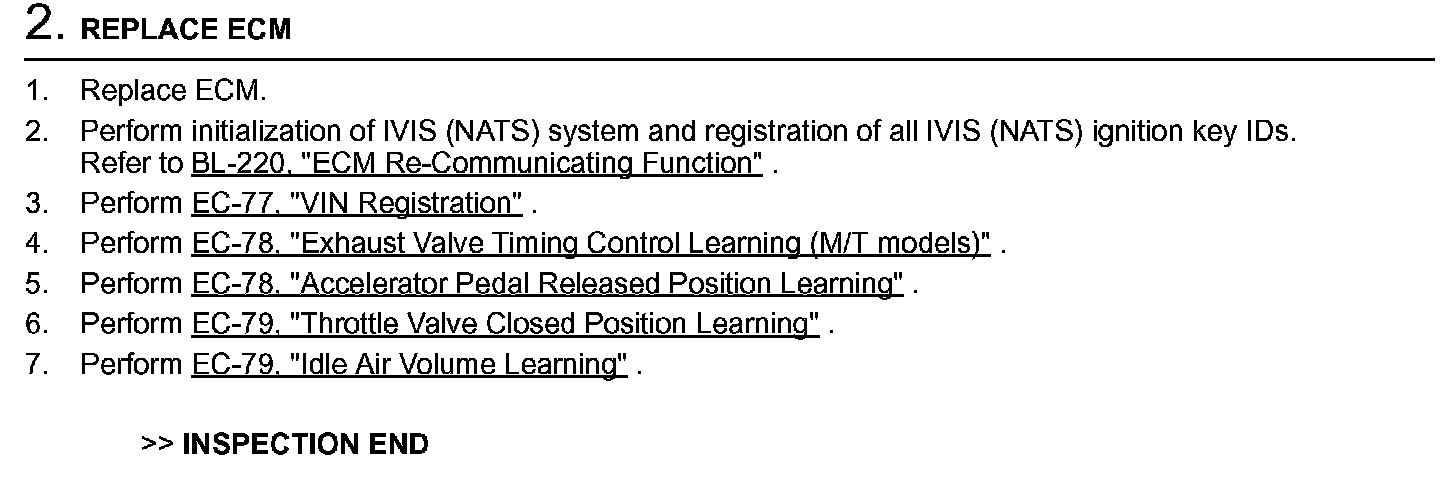 2. REPLACE ECM

1. Replace ECM.
2. Perform initialization of IVIS (NATS) system and registration of all IVIS (NATS) ignition key IDs. Refer to BL-220, "ECM Re-Communicating Function" .
3. Perform EC-77, "VIN Registration" .
4. Perform EC-78, "Exhaust Valve Timing Control Learning (M/T models)" .
5. Perform EC-78, "Accelerator Pedal Released Position Learning" .
6. Perform EC-79, "Throttle Valve Closed Position Learning" .
7. Perform EC-79, "Idle Air Volume Learning" .

>> INSPECTION END